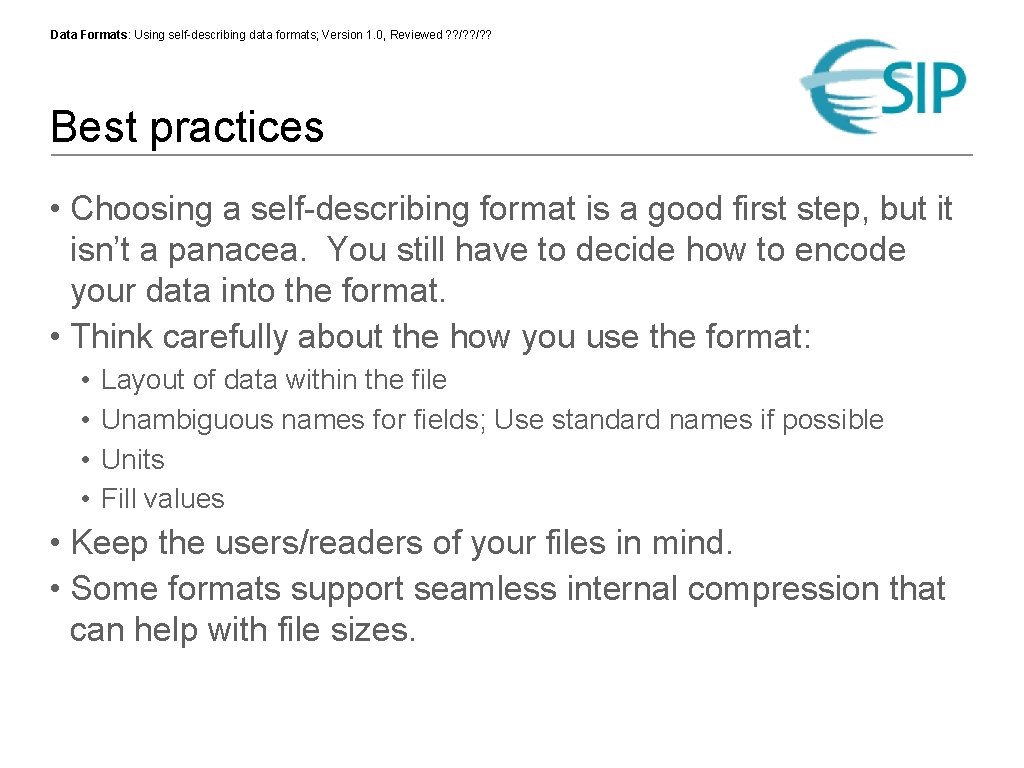 Data Formats: Using self-describing data formats; Version 1.0, Reviewed ??/??/??

ESIP

Best practices

• Choosing a self-describing format is a good first step, but it isn't a panacea. You still have to decide how to encode your data into the format.
• Think carefully about the how you use the format:
  • Layout of data within the file
  • Unambiguous names for fields; Use standard names if possible
  • Units
  • Fill values
• Keep the users/readers of your files in mind.
• Some formats support seamless internal compression that can help with file sizes.